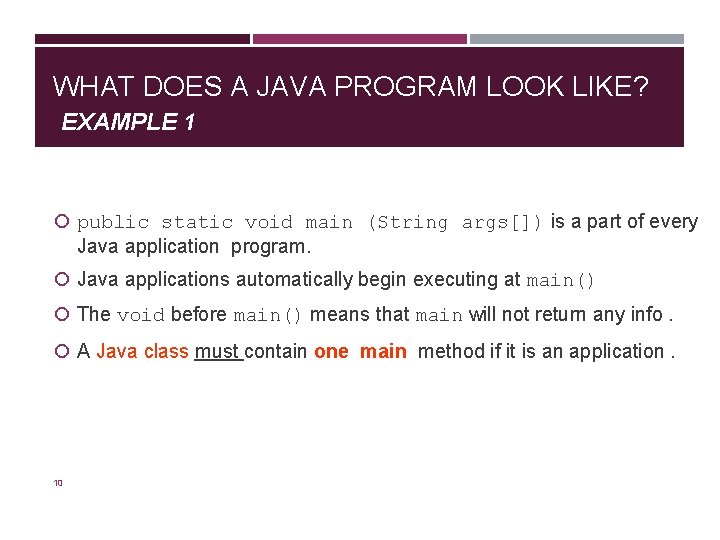 WHAT DOES A JAVA PROGRAM LOOK LIKE?
EXAMPLE 1

public static void main (String args[]) is a part of every Java application program.

Java applications automatically begin executing at main()

The void before main() means that main will not return any info .

A Java class must contain one main method if it is an application .

10